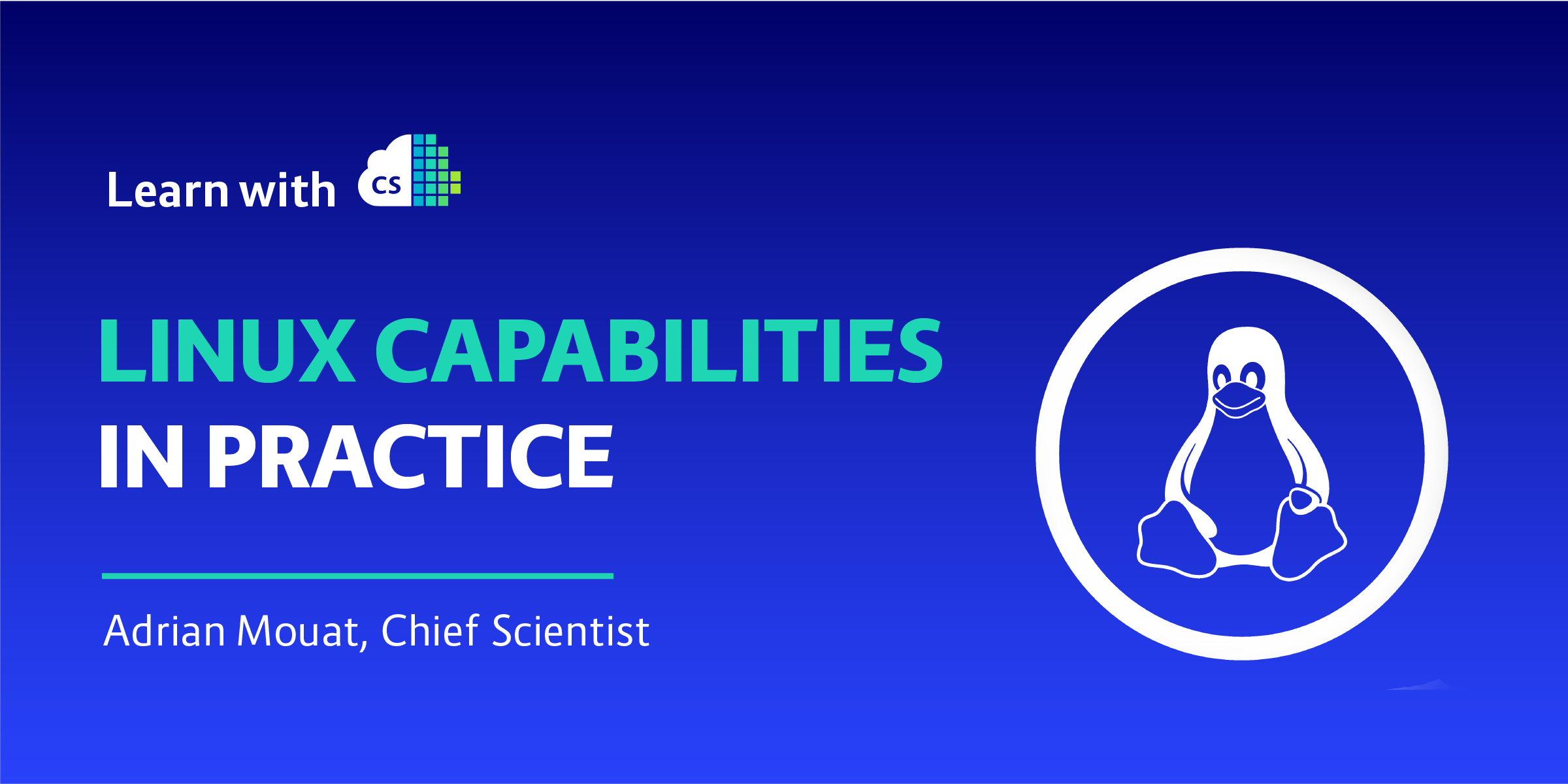 Learn with CS

LINUX CAPABILITIES
IN PRACTICE

Adrian Mouat, Chief Scientist